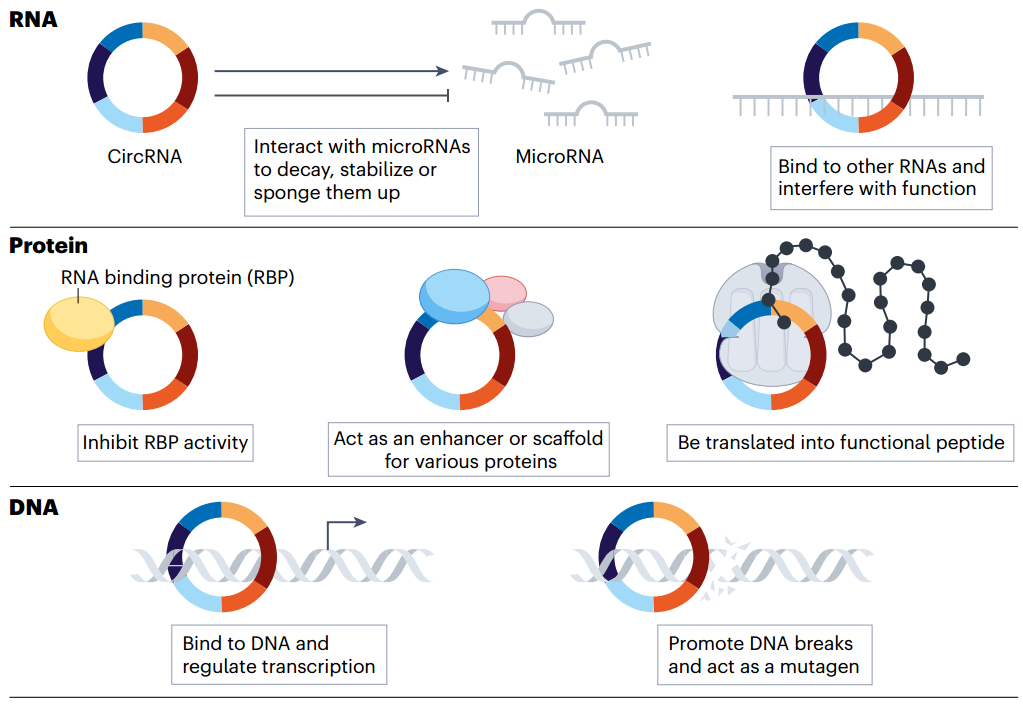 RNA

CircRNA

Interact with microRNAs to decay, stabilize or sponge them up

MicroRNA

Bind to other RNAs and interfere with function

Protein

RNA binding protein (RBP)

Inhibit RBP activity

Act as an enhancer or scaffold for various proteins

Be translated into functional peptide

DNA

Bind to DNA and regulate transcription

Promote DNA breaks and act as a mutagen